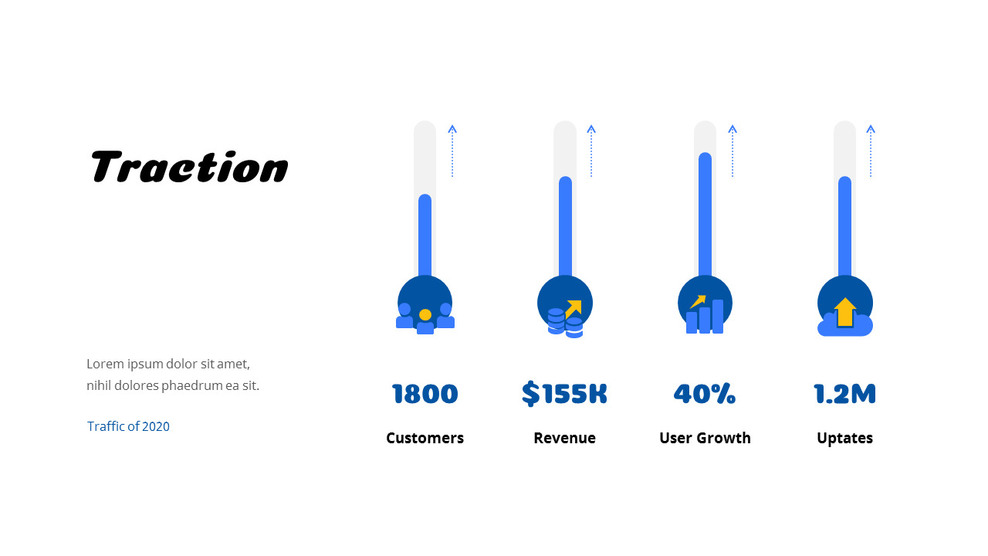 Traction

Lorem ipsum dolor sit amet, nihil dolores phaedrum ea sit.

Traffic of 2020

1800
Customers

$155K
Revenue

40%
User Growth

1.2M
Uptates